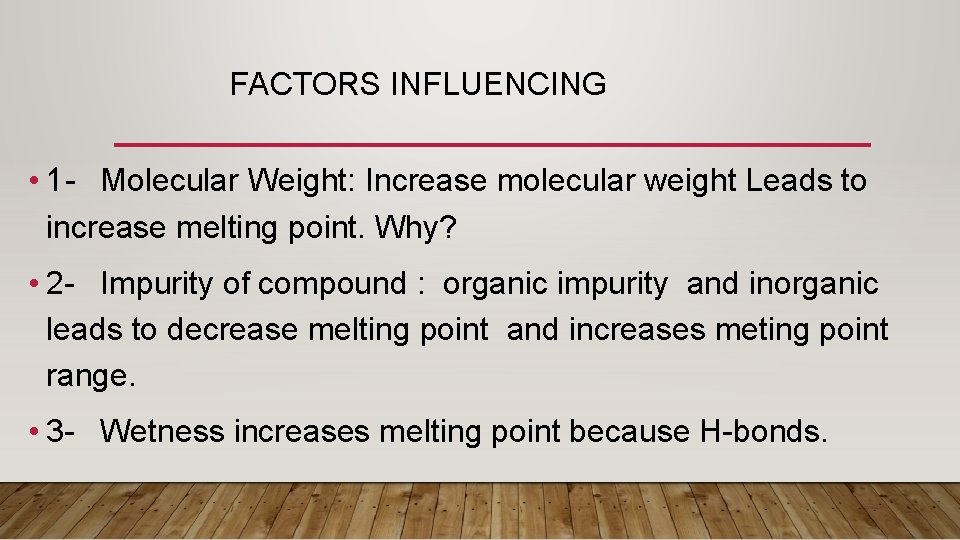 FACTORS INFLUENCING

• 1- Molecular Weight: Increase molecular weight Leads to increase melting point. Why?

• 2- Impurity of compound : organic impurity and inorganic leads to decrease melting point and increases meting point range.

• 3- Wetness increases melting point because H-bonds.